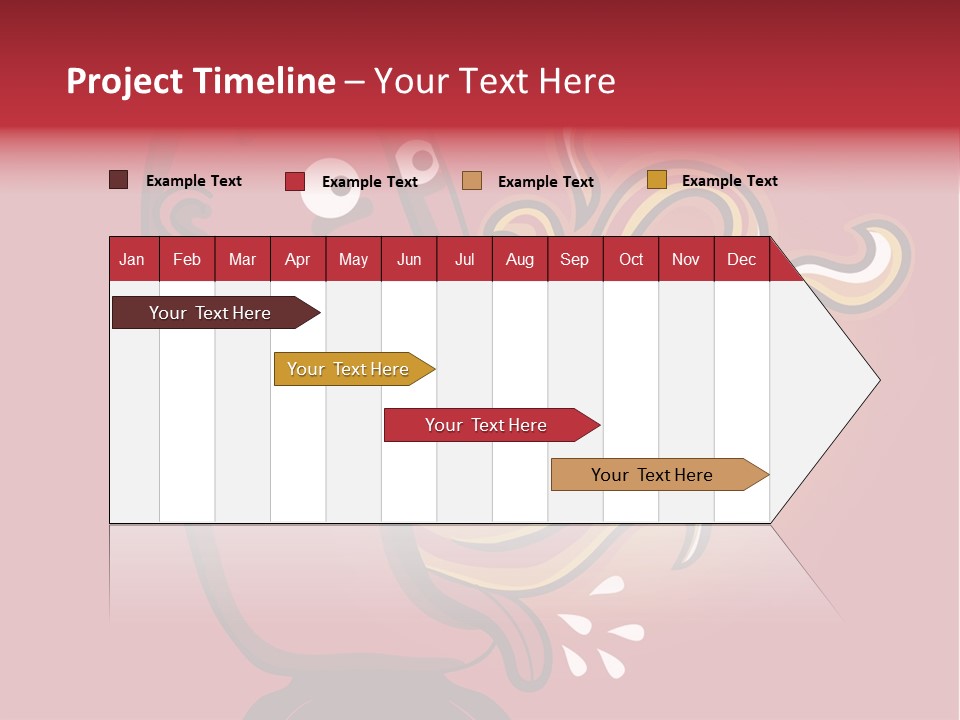 Project Timeline – Your Text Here

Example Text
Example Text
Example Text
Example Text

| Jan | Feb | Mar | Apr | May | Jun | Jul | Aug | Sep | Oct | Nov | Dec |
|---|---|---|---|---|---|---|---|---|---|---|---|

Your Text Here

Your Text Here

Your Text Here

Your Text Here